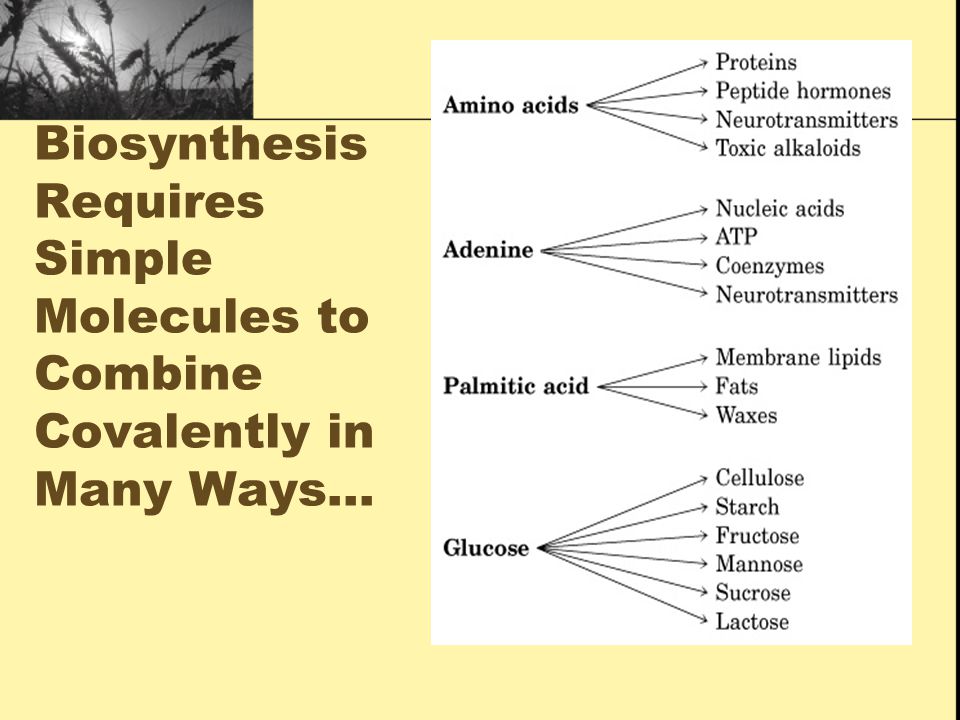 Biosynthesis Requires Simple Molecules to Combine Covalently in Many Ways…

Amino acids
Proteins
Peptide hormones
Neurotransmitters
Toxic alkaloids

Adenine
Nucleic acids
ATP
Coenzymes
Neurotransmitters

Palmitic acid
Membrane lipids
Fats
Waxes

Glucose
Cellulose
Starch
Fructose
Mannose
Sucrose
Lactose